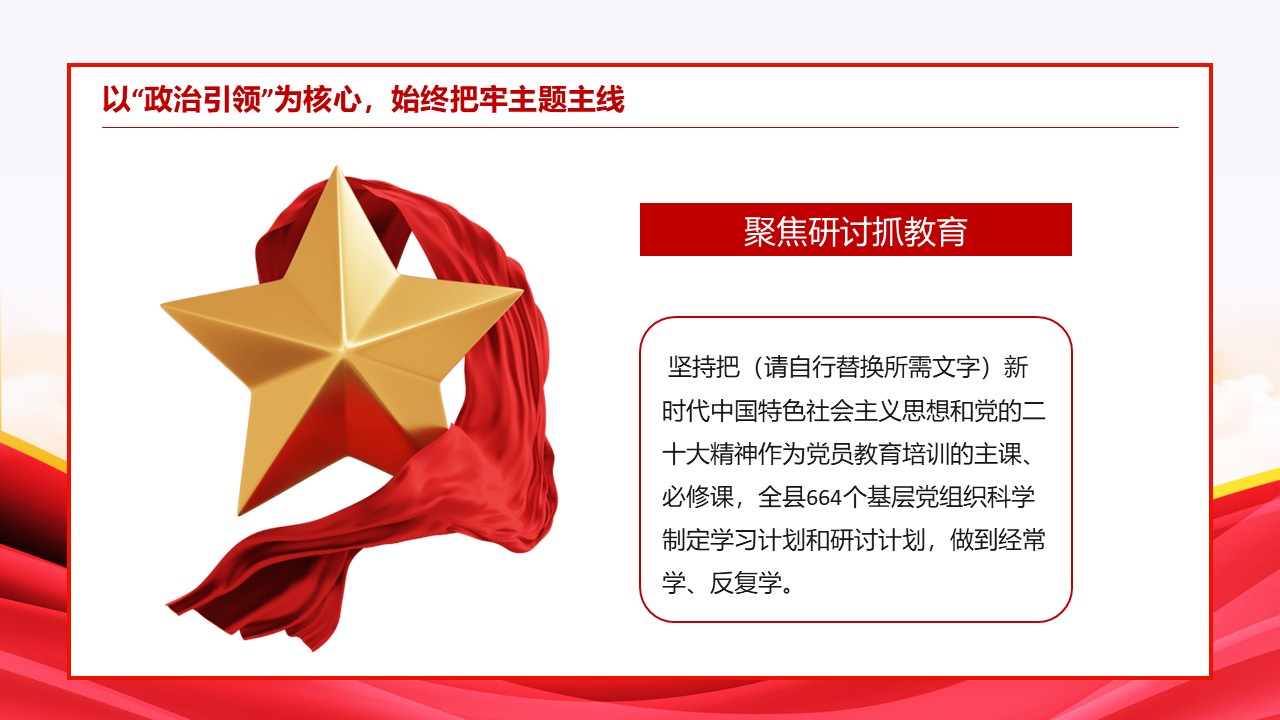 以“政治引领”为核心，始终把牢主题主线

聚焦研讨抓教育

坚持把（请自行替换所需文字）新时代中国特色社会主义思想和党的二十大精神作为党员教育培训的主课、必修课，全县664个基层党组织科学制定学习计划和研讨计划，做到经常学、反复学。